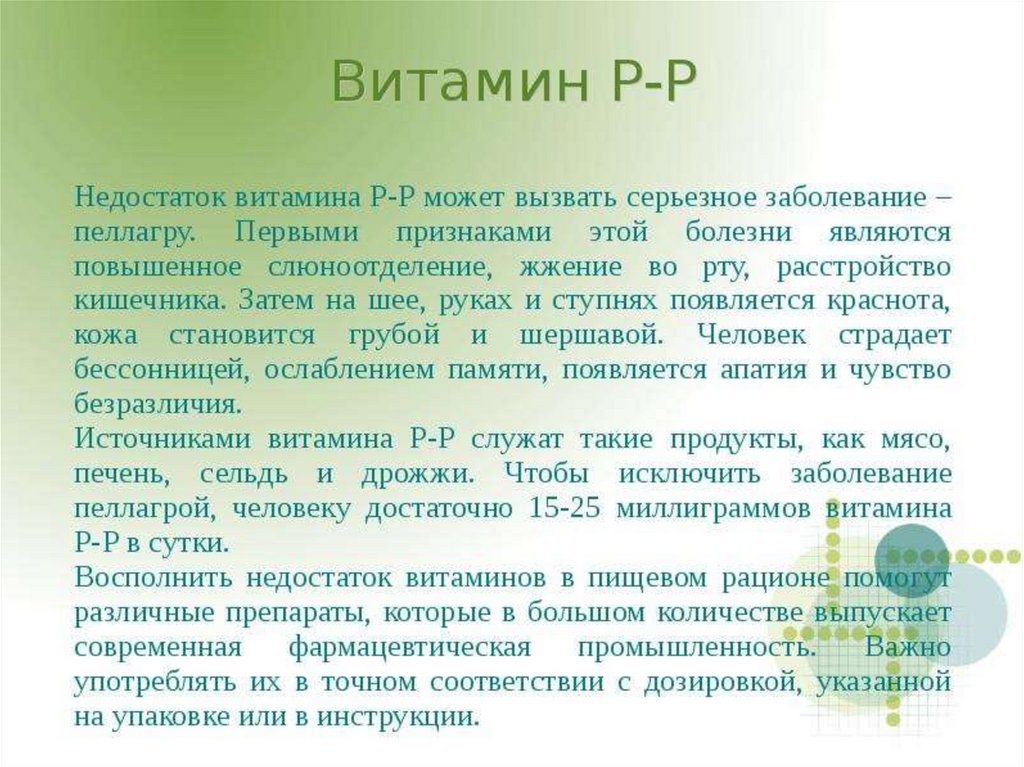 Витамин Р-Р

Недостаток витамина Р-Р может вызвать серьезное заболевание – пеллагру. Первыми признаками этой болезни являются повышенное слюноотделение, жжение во рту, расстройство кишечника. Затем на шее, руках и ступнях появляется краснота, кожа становится грубой и шершавой. Человек страдает бессонницей, ослаблением памяти, появляется апатия и чувство безразличия.
Источниками витамина Р-Р служат такие продукты, как мясо, печень, сельдь и дрожжи. Чтобы исключить заболевание пеллагрой, человеку достаточно 15-25 миллиграммов витамина Р-Р в сутки.
Восполнить недостаток витаминов в пищевом рационе помогут различные препараты, которые в большом количестве выпускает современная фармацевтическая промышленность. Важно употреблять их в точном соответствии с дозировкой, указанной на упаковке или в инструкции.